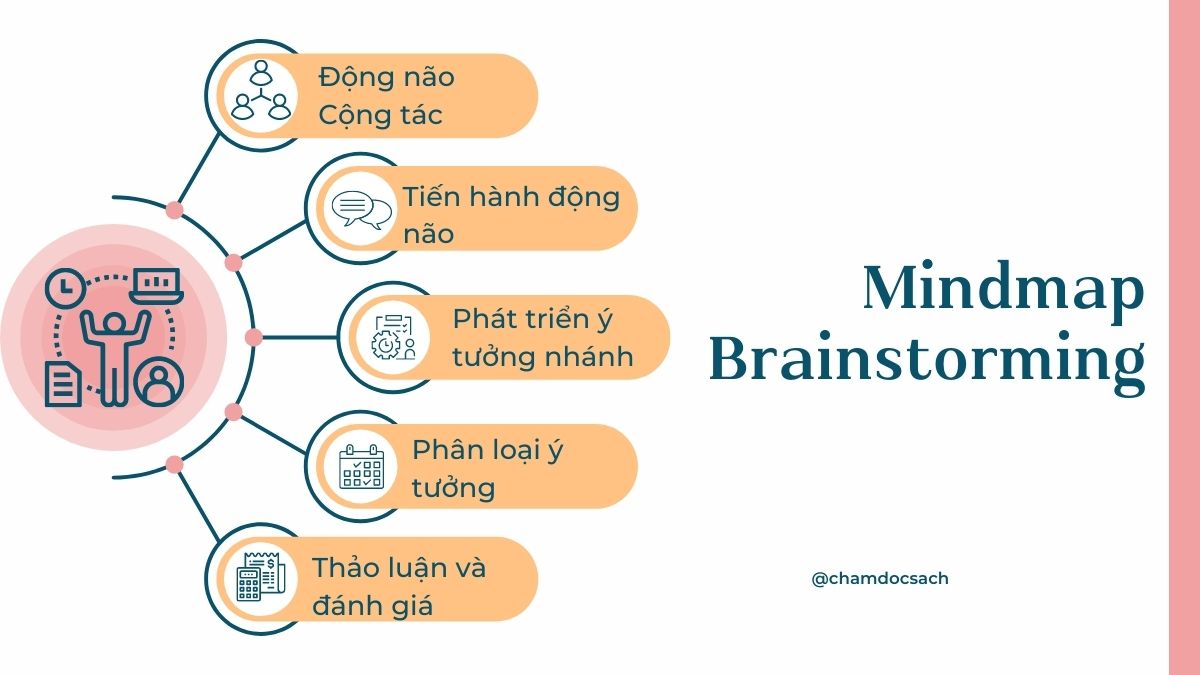 Động não Cộng tác

Tiến hành động não

Phát triển ý tưởng nhánh

Phân loại ý tưởng

Thảo luận và đánh giá

Mindmap Brainstorming

@chamdocsach